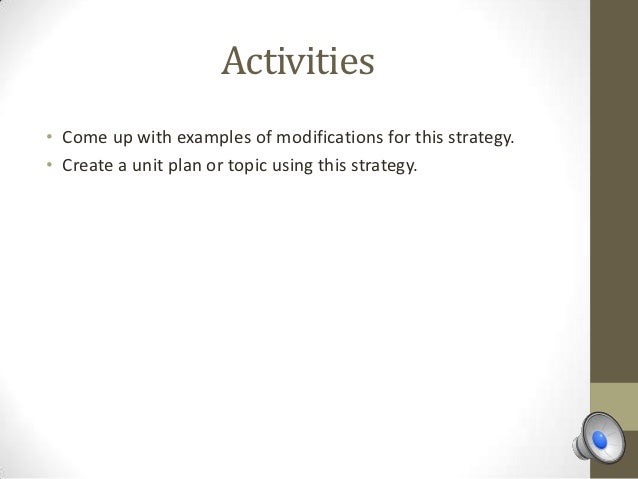 Activities

• Come up with examples of modifications for this strategy.
• Create a unit plan or topic using this strategy.